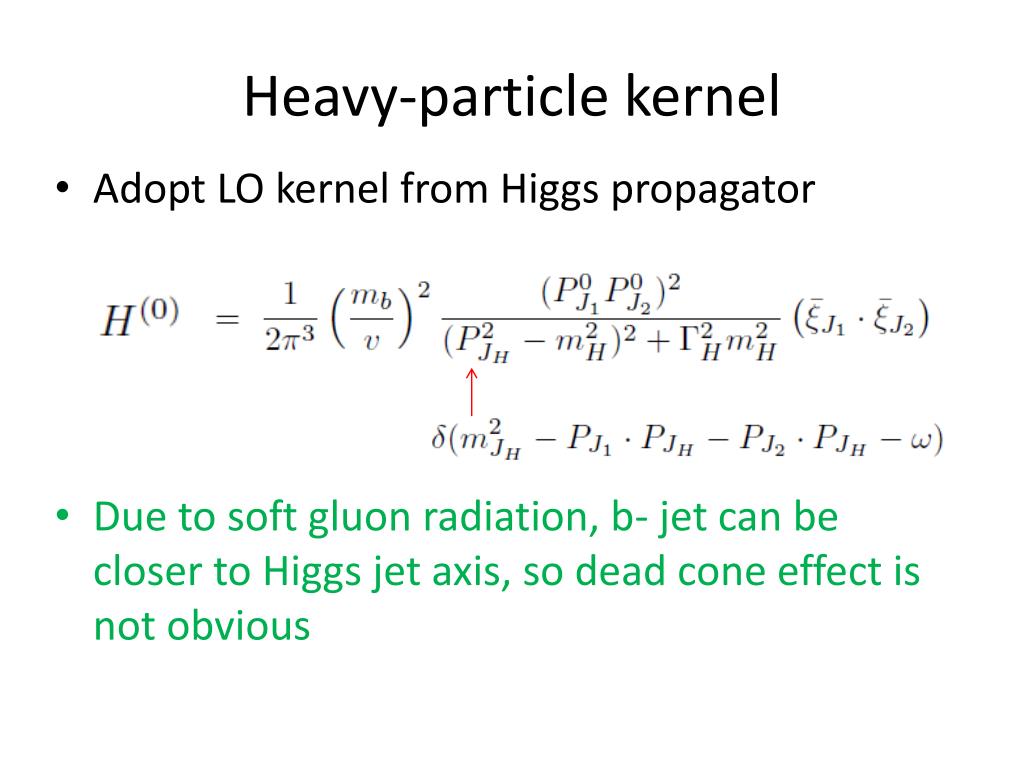 Heavy-particle kernel

• Adopt LO kernel from Higgs propagator

$H^{(0)} = \frac{1}{2\pi^3}\left(\frac{m_b}{v}\right)^2 \frac{(P^0_{J_1}P^0_{J_2})^2}{(P^2_{J_H}-m^2_H)^2+\Gamma^2_H m^2_H}\left(\bar{\xi}_{J_1}\cdot\bar{\xi}_{J_2}\right)$

$\delta(m^2_{J_H}-P_{J_1}\cdot P_{J_H}-P_{J_2}\cdot P_{J_H}-\omega)$

• Due to soft gluon radiation, b- jet can be closer to Higgs jet axis, so dead cone effect is not obvious